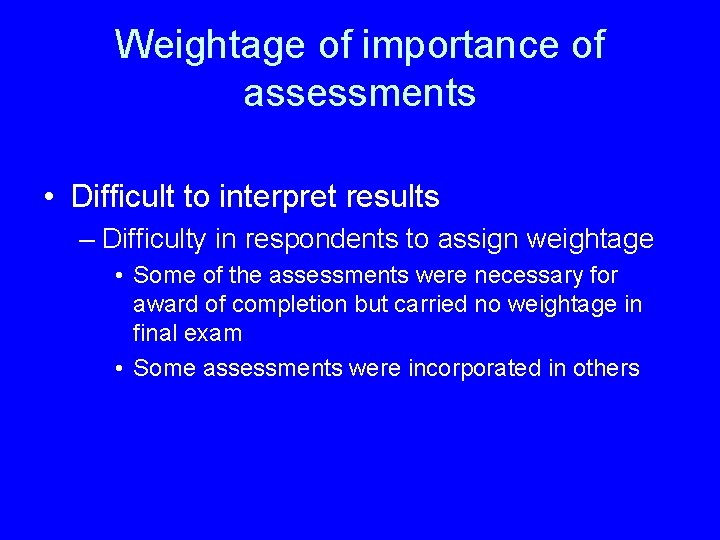 Weightage of importance of assessments

• Difficult to interpret results
– Difficulty in respondents to assign weightage
• Some of the assessments were necessary for award of completion but carried no weightage in final exam
• Some assessments were incorporated in others